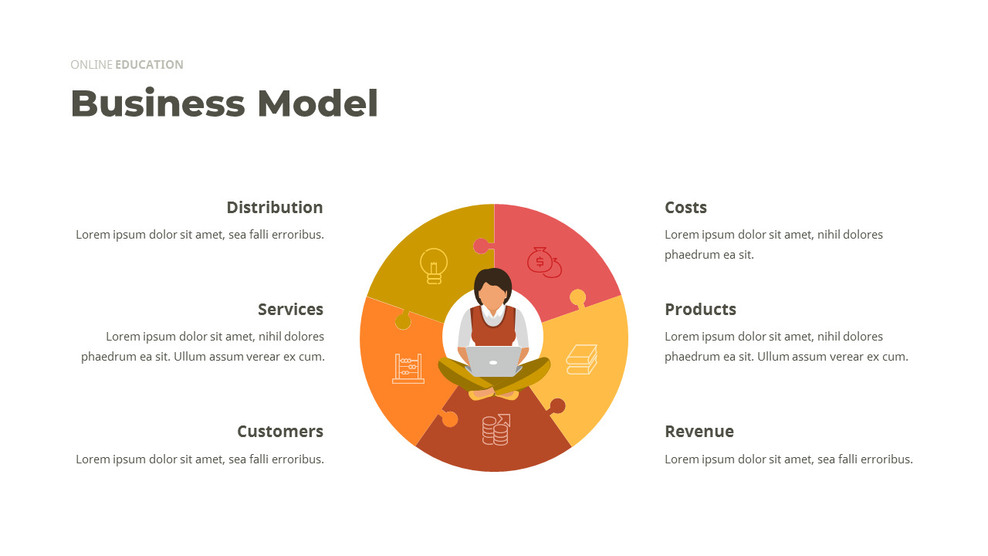 ONLINE EDUCATION

Business Model

Distribution

Lorem ipsum dolor sit amet, sea falli erroribus.

Services

Lorem ipsum dolor sit amet, nihil dolores phaedrum ea sit. Ullum assum verear ex cum.

Customers

Lorem ipsum dolor sit amet, sea falli erroribus.

Costs

Lorem ipsum dolor sit amet, nihil dolores phaedrum ea sit.

Products

Lorem ipsum dolor sit amet, nihil dolores phaedrum ea sit. Ullum assum verear ex cum.

Revenue

Lorem ipsum dolor sit amet, sea falli erroribus.